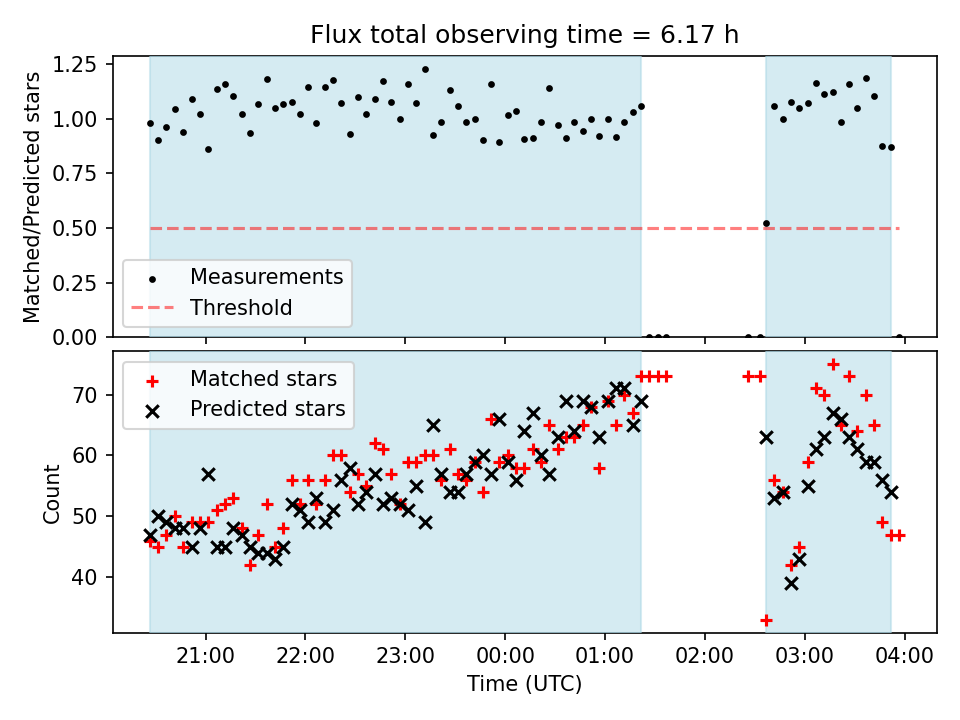 Flux total observing time = 6.17 h

Matched/Predicted stars

1.25
1.00
0.75
0.50
0.25
0.00

Measurements
Threshold

Matched stars
Predicted stars

Count

70
60
50
40

21:00 22:00 23:00 00:00 01:00 02:00 03:00 04:00

Time (UTC)